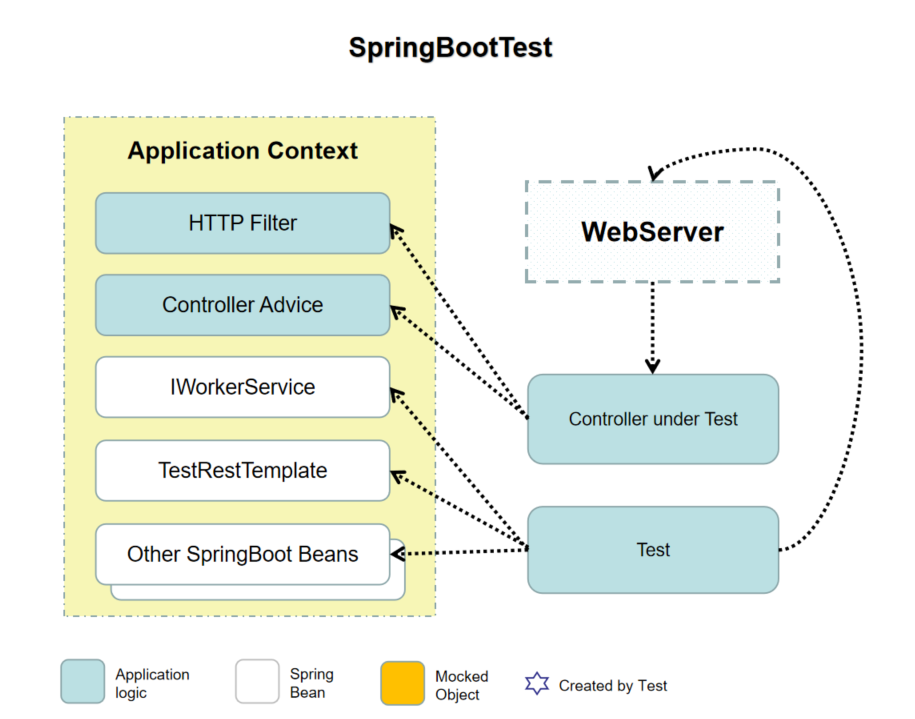 SpringBootTest

Application Context

HTTP Filter

Controller Advice

IWorkerService

TestRestTemplate

Other SpringBoot Beans

WebServer

Controller under Test

Test

Application logic

Spring Bean

Mocked Object

Created by Test